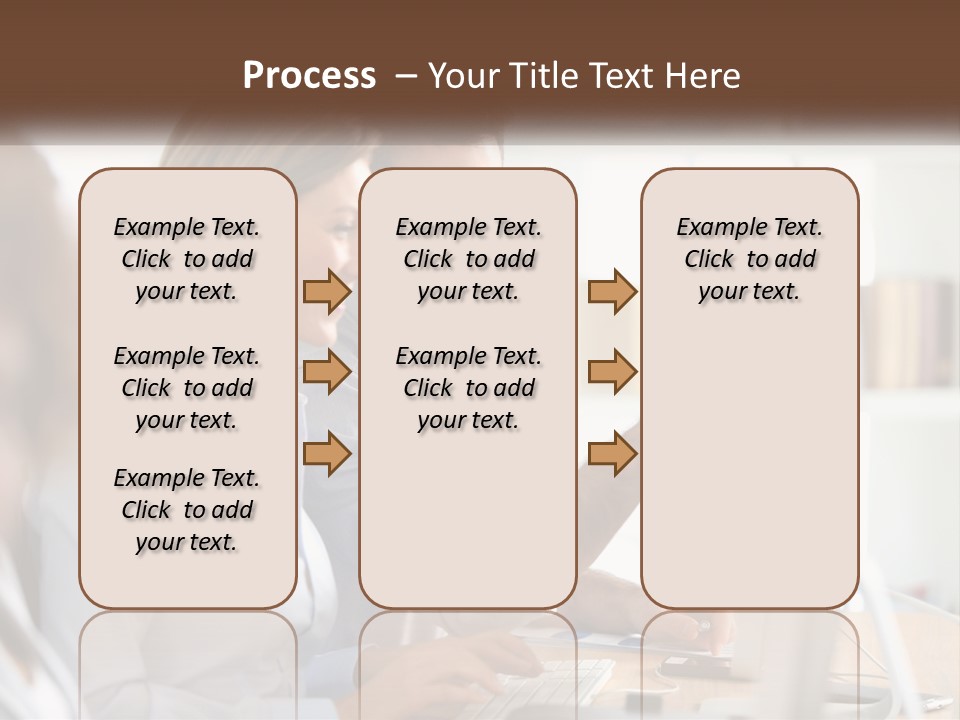 Process – Your Title Text Here

Example Text. Click to add your text.

Example Text. Click to add your text.

Example Text. Click to add your text.

Example Text. Click to add your text.

Example Text. Click to add your text.

Example Text. Click to add your text.